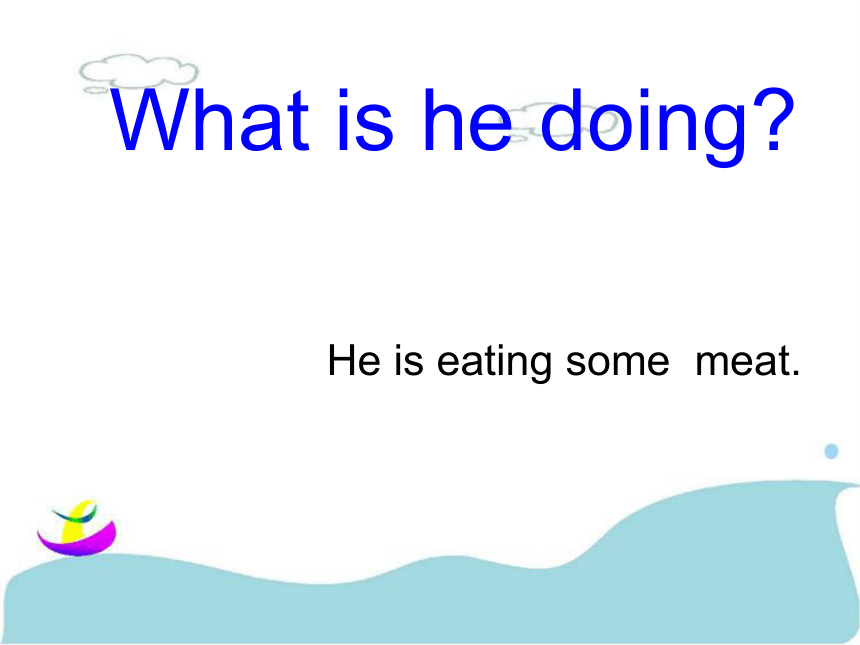 What is he doing?

He is eating some  meat.